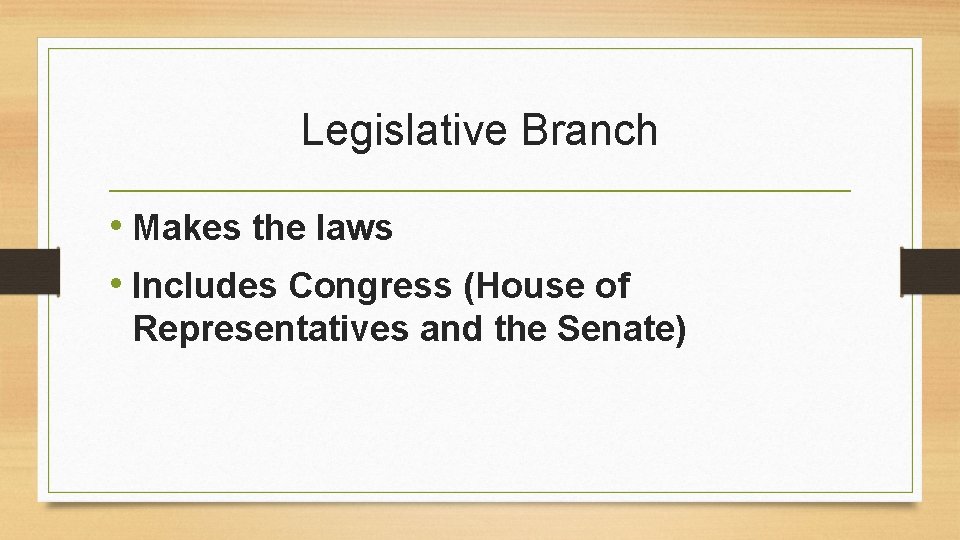 Legislative Branch

• Makes the laws
• Includes Congress (House of Representatives and the Senate)